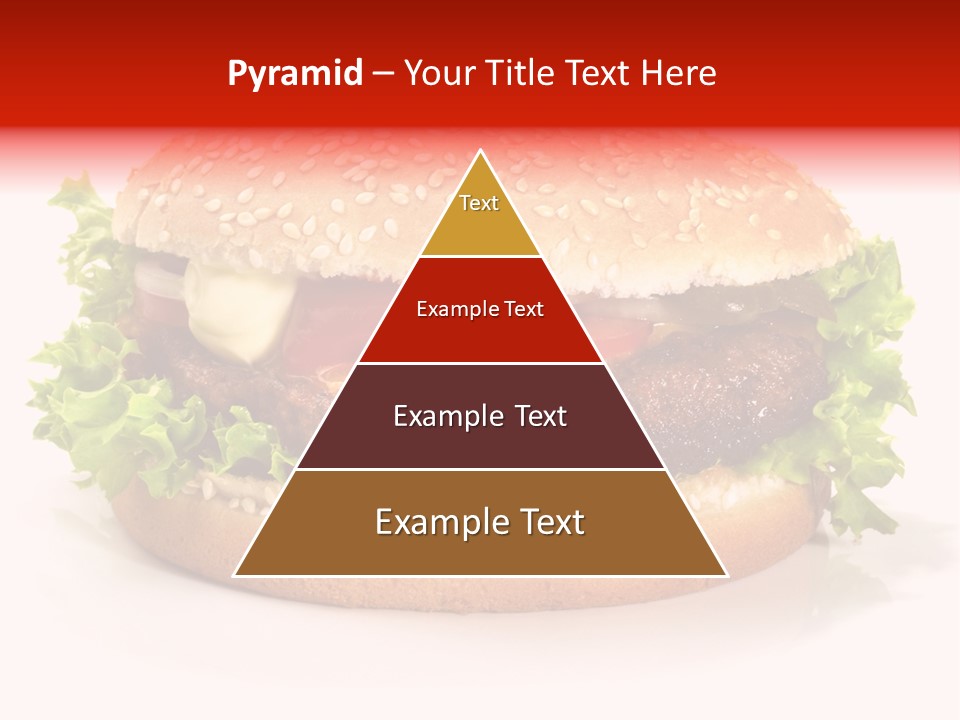 Pyramid – Your Title Text Here

Text

Example Text

Example Text

Example Text